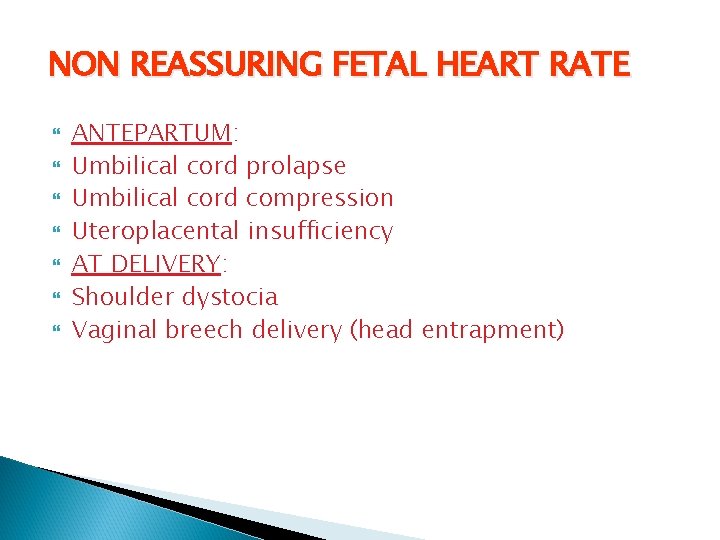 NON REASSURING FETAL HEART RATE

ANTEPARTUM:
Umbilical cord prolapse
Umbilical cord compression
Uteroplacental insufficiency
AT DELIVERY:
Shoulder dystocia
Vaginal breech delivery (head entrapment)